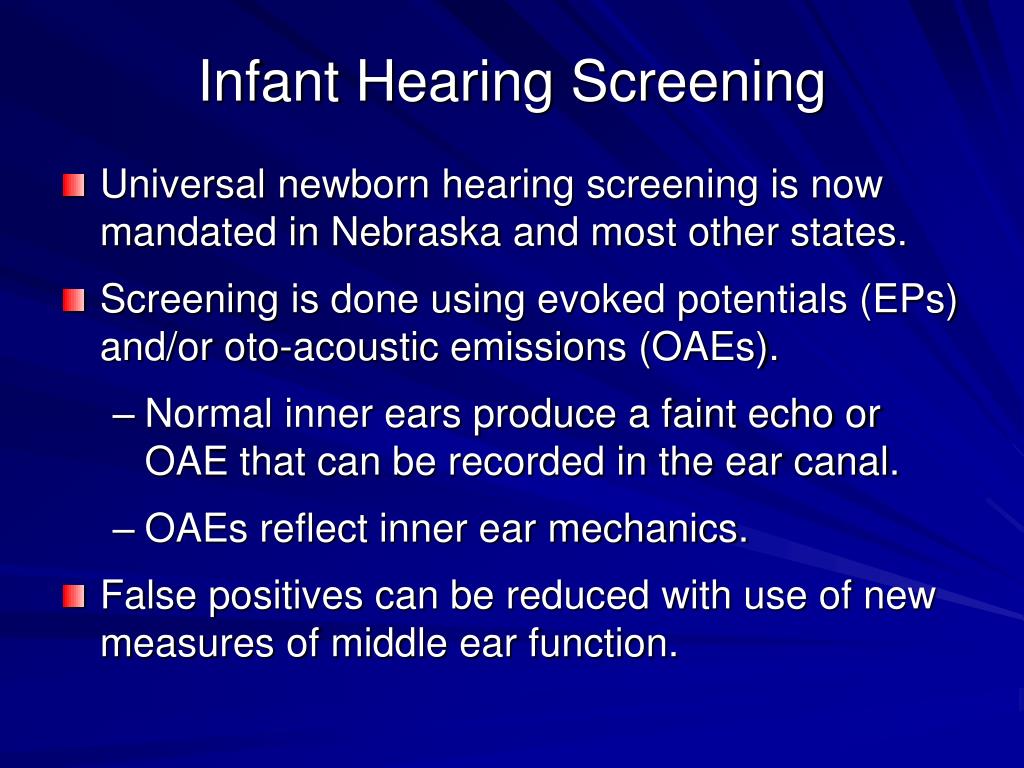 Infant Hearing Screening

Universal newborn hearing screening is now mandated in Nebraska and most other states.

Screening is done using evoked potentials (EPs) and/or oto-acoustic emissions (OAEs).

– Normal inner ears produce a faint echo or OAE that can be recorded in the ear canal.

– OAEs reflect inner ear mechanics.

False positives can be reduced with use of new measures of middle ear function.